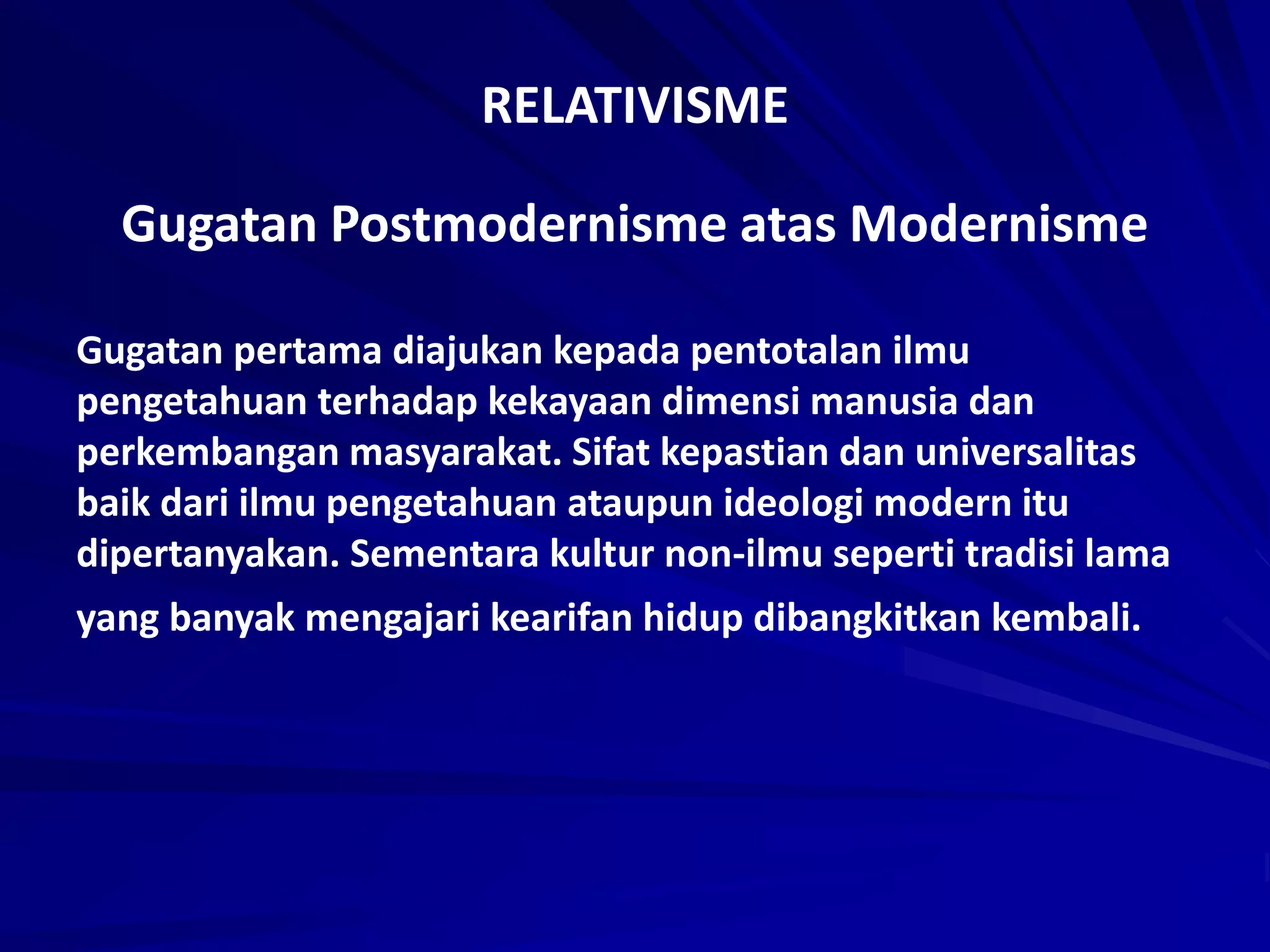 RELATIVISME

Gugatan Postmodernisme atas Modernisme

Gugatan pertama diajukan kepada pentotalan ilmu pengetahuan terhadap kekayaan dimensi manusia dan perkembangan masyarakat. Sifat kepastian dan universalitas baik dari ilmu pengetahuan ataupun ideologi modern itu dipertanyakan. Sementara kultur non-ilmu seperti tradisi lama yang banyak mengajari kearifan hidup dibangkitkan kembali.